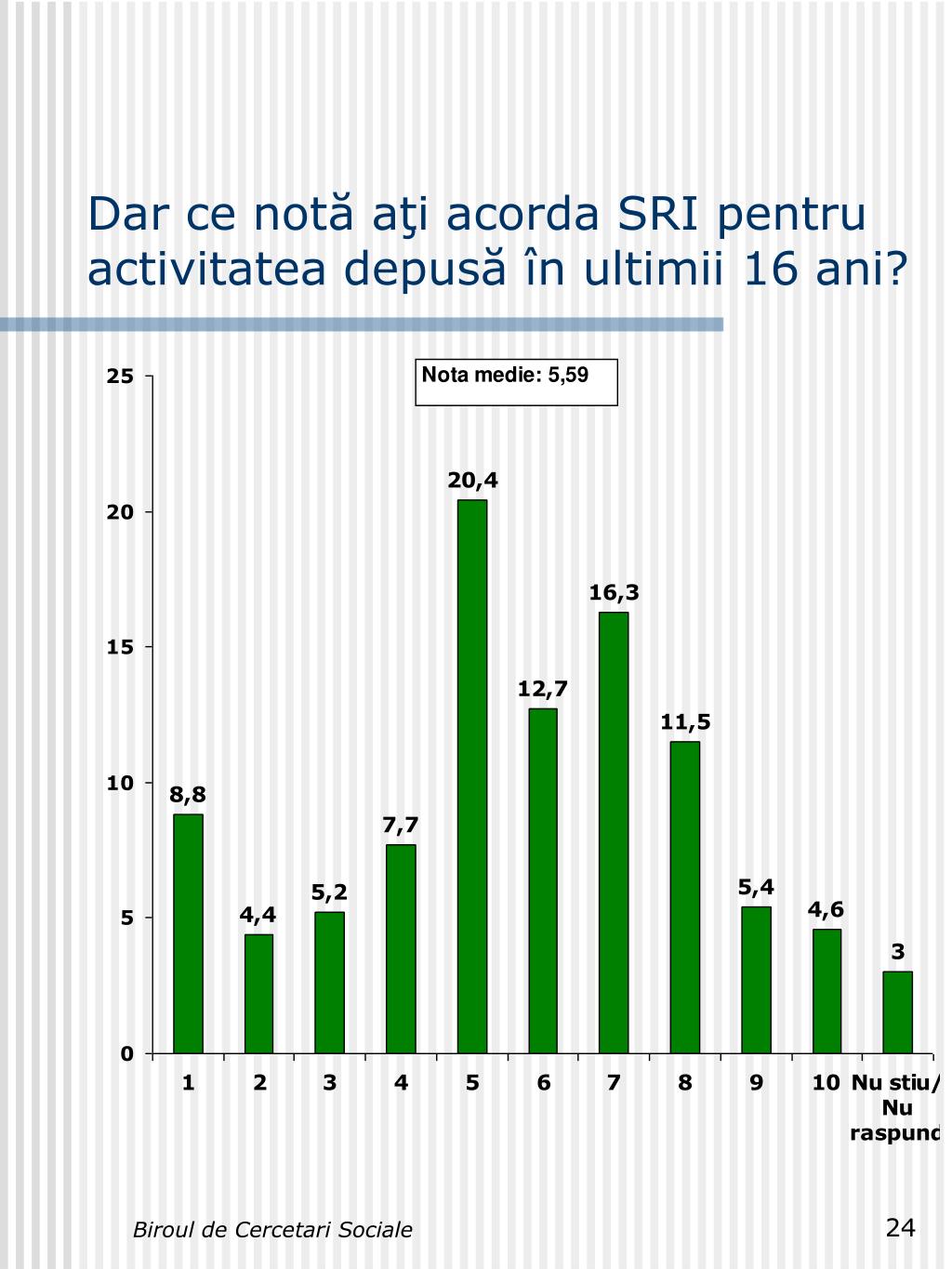 Dar ce notă aţi acorda SRI pentru activitatea depusă în ultimii 16 ani?

Nota medie: 5,59

25
20
15
10
5
0

8,8
4,4
5,2
7,7
20,4
12,7
16,3
11,5
5,4
4,6
3

1
2
3
4
5
6
7
8
9
10
Nu stiu/ Nu raspund

Biroul de Cercetari Sociale

24